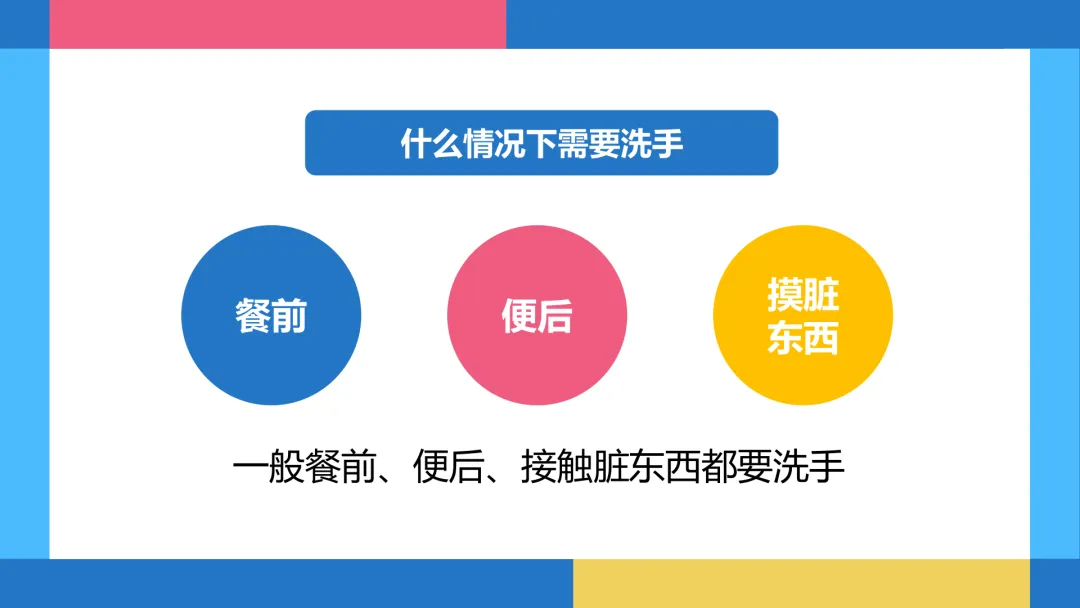 什么情况下需要洗手

餐前

便后

摸脏东西

一般餐前、便后、接触脏东西都要洗手